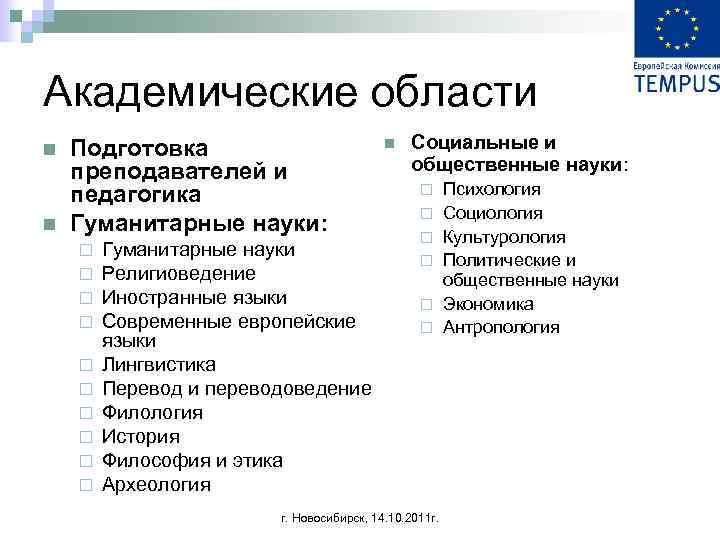 Европейская Комиссия
TEMPUS

Академические области

Подготовка преподавателей и педагогика

Гуманитарные науки:

Гуманитарные науки

Религиоведение

Иностранные языки

Современные европейские языки

Лингвистика

Перевод и переводоведение

Филология

История

Философия и этика

Археология

Социальные и общественные науки:

Психология

Социология

Культурология

Политические и общественные науки

Экономика

Антропология

г. Новосибирск, 14.10.2011г.